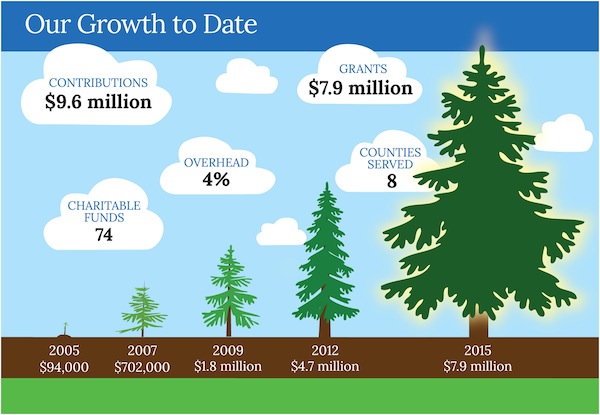 Our Growth to Date

CONTRIBUTIONS
$9.6 million

GRANTS
$7.9 million

OVERHEAD
4%

COUNTIES SERVED
8

CHARITABLE FUNDS
74

2005
$94,000

2007
$702,000

2009
$1.8 million

2012
$4.7 million

2015
$7.9 million